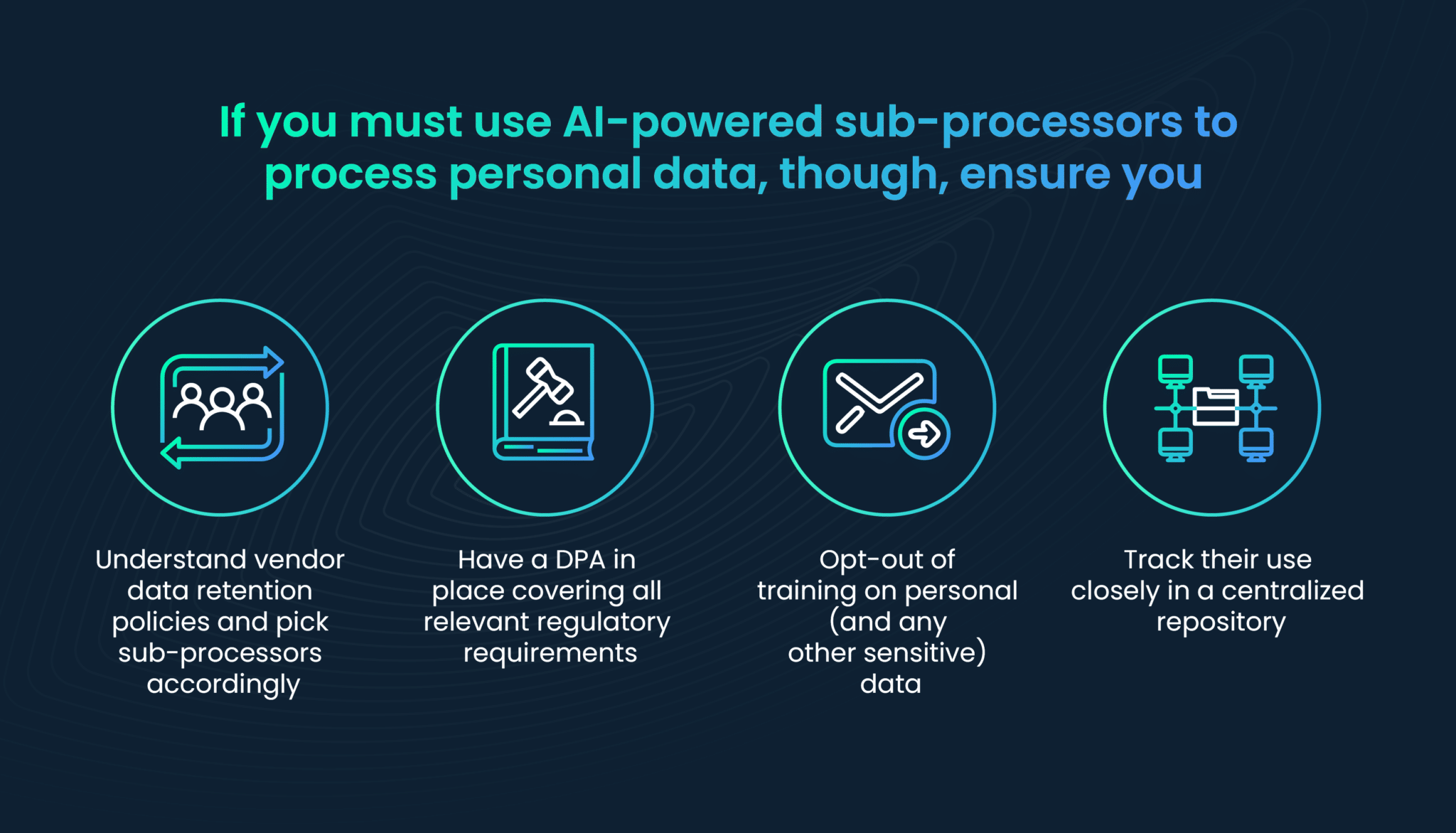 If you must use AI-powered sub-processors to process personal data, though, ensure you

Understand vendor data retention policies and pick sub-processors accordingly

Have a DPA in place covering all relevant regulatory requirements

Opt-out of training on personal (and any other sensitive) data

Track their use closely in a centralized repository